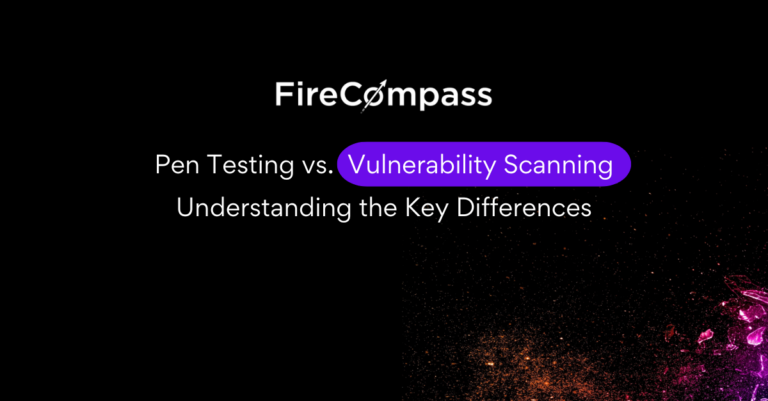 FireCompass

Pen Testing vs. Vulnerability Scanning
Understanding the Key Differences